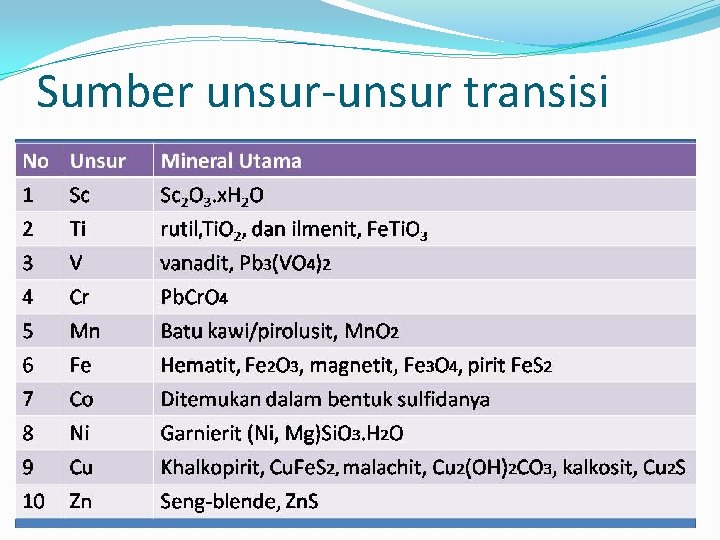 Sumber unsur-unsur transisi

| No | Unsur | Mineral Utama |
|---|---|---|
| 1 | Sc | $Sc_2O_3.xH_2O$ |
| 2 | Ti | rutil,$TiO_2$, dan ilmenit, $FeTiO_3$ |
| 3 | V | vanadit, $Pb_3(VO_4)_2$ |
| 4 | Cr | $PbCrO_4$ |
| 5 | Mn | Batu kawi/pirolusit, $MnO_2$ |
| 6 | Fe | Hematit, $Fe_2O_3$, magnetit, $Fe_3O_4$, pirit $FeS_2$ |
| 7 | Co | Ditemukan dalam bentuk sulfidanya |
| 8 | Ni | Garnierit (Ni, Mg)$SiO_3.H_2O$ |
| 9 | Cu | Khalkopirit, $CuFeS_2$, malachit, $Cu_2(OH)_2CO_3$, kalkosit, $Cu_2S$ |
| 10 | Zn | Seng-blende, ZnS |